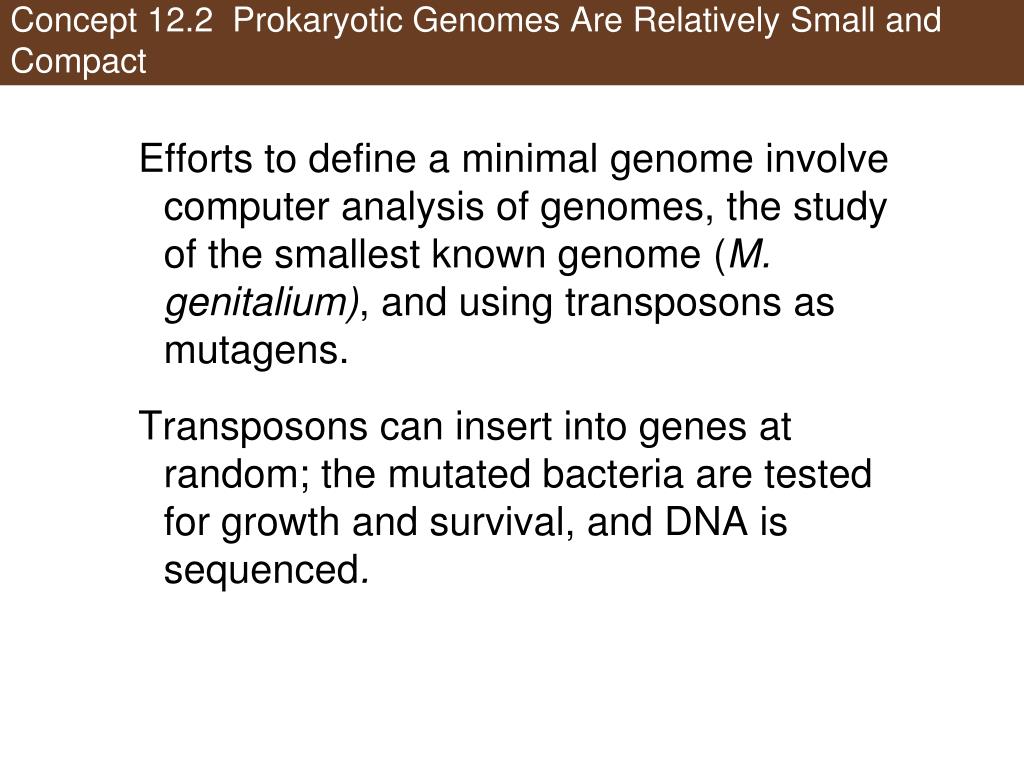 Concept 12.2 Prokaryotic Genomes Are Relatively Small and Compact

Efforts to define a minimal genome involve computer analysis of genomes, the study of the smallest known genome (M. genitalium), and using transposons as mutagens.

Transposons can insert into genes at random; the mutated bacteria are tested for growth and survival, and DNA is sequenced.